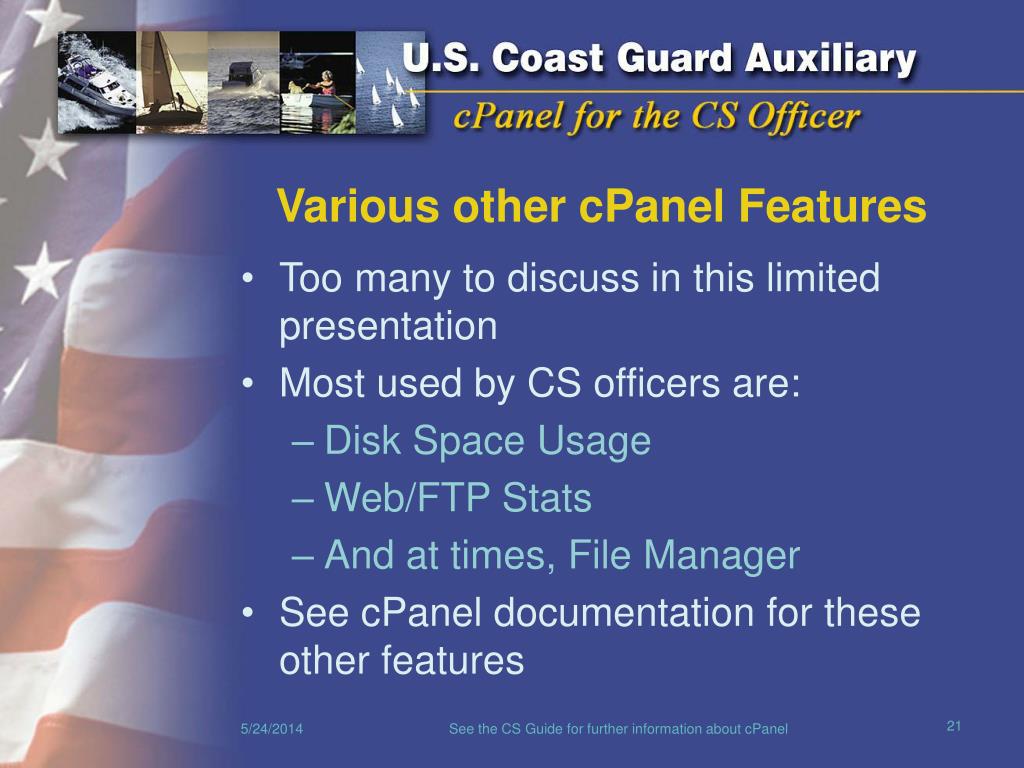 U.S. Coast Guard Auxiliary
cPanel for the CS Officer

Various other cPanel Features

• Too many to discuss in this limited presentation
• Most used by CS officers are:
– Disk Space Usage
– Web/FTP Stats
– And at times, File Manager
• See cPanel documentation for these other features

5/24/2014

See the CS Guide for further information about cPanel

21